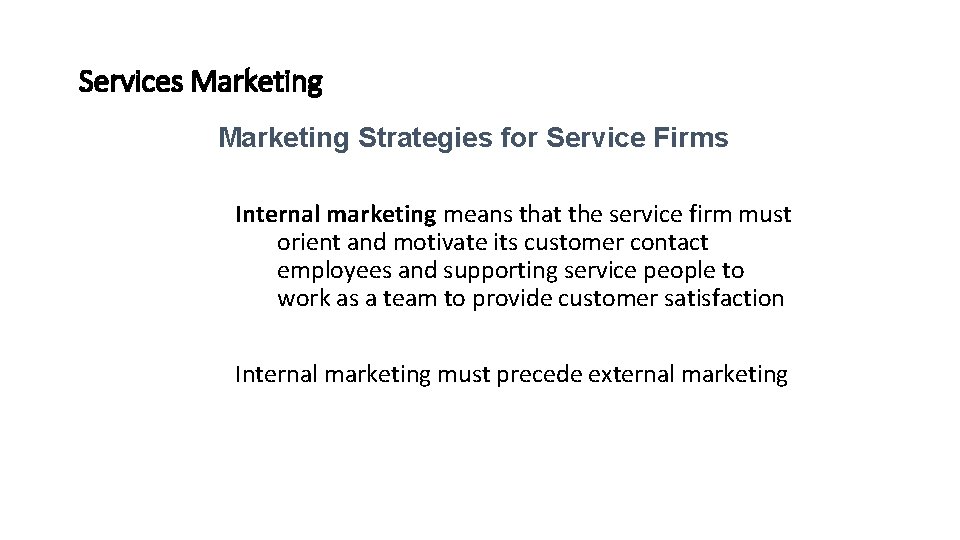 Services Marketing

Marketing Strategies for Service Firms

Internal marketing means that the service firm must orient and motivate its customer contact employees and supporting service people to work as a team to provide customer satisfaction

Internal marketing must precede external marketing